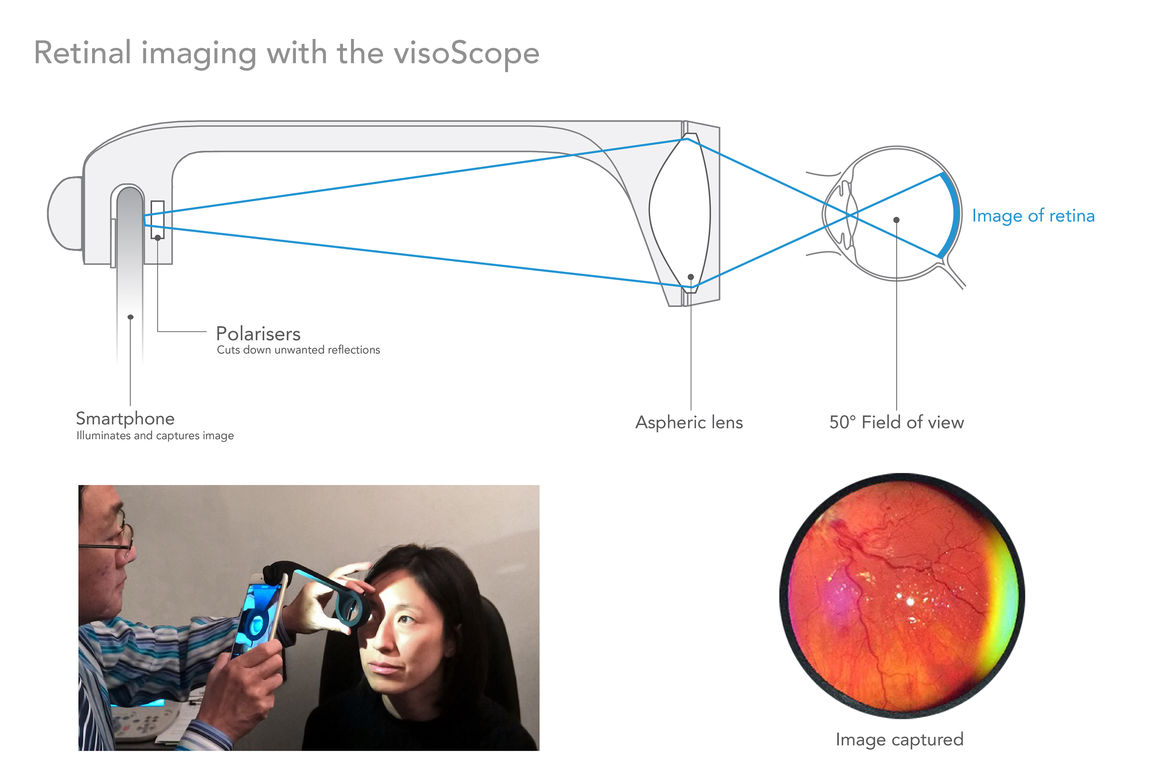 Retinal imaging with the visoScope

Image of retina

Polarisers
Cuts down unwanted reflections

Smartphone
Illuminates and captures image

Aspheric lens

50° Field of view

Image captured